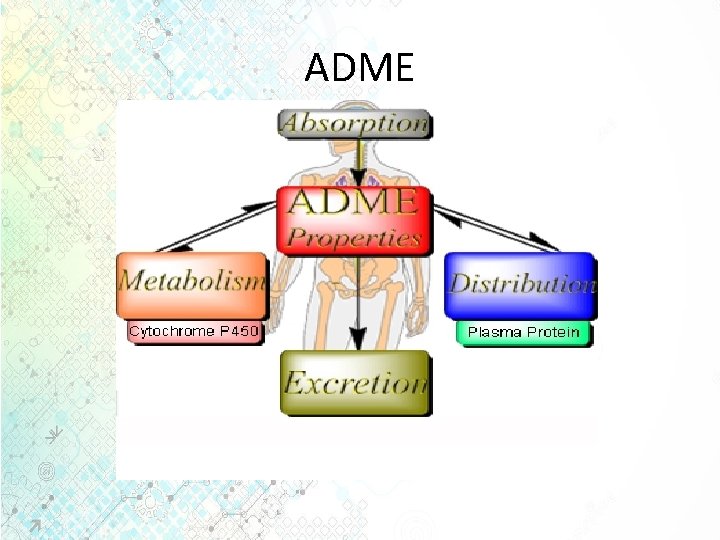 ADME

Absorption

ADME Properties

Metabolism

Cytochrome P450

Distribution

Plasma Protein

Excretion